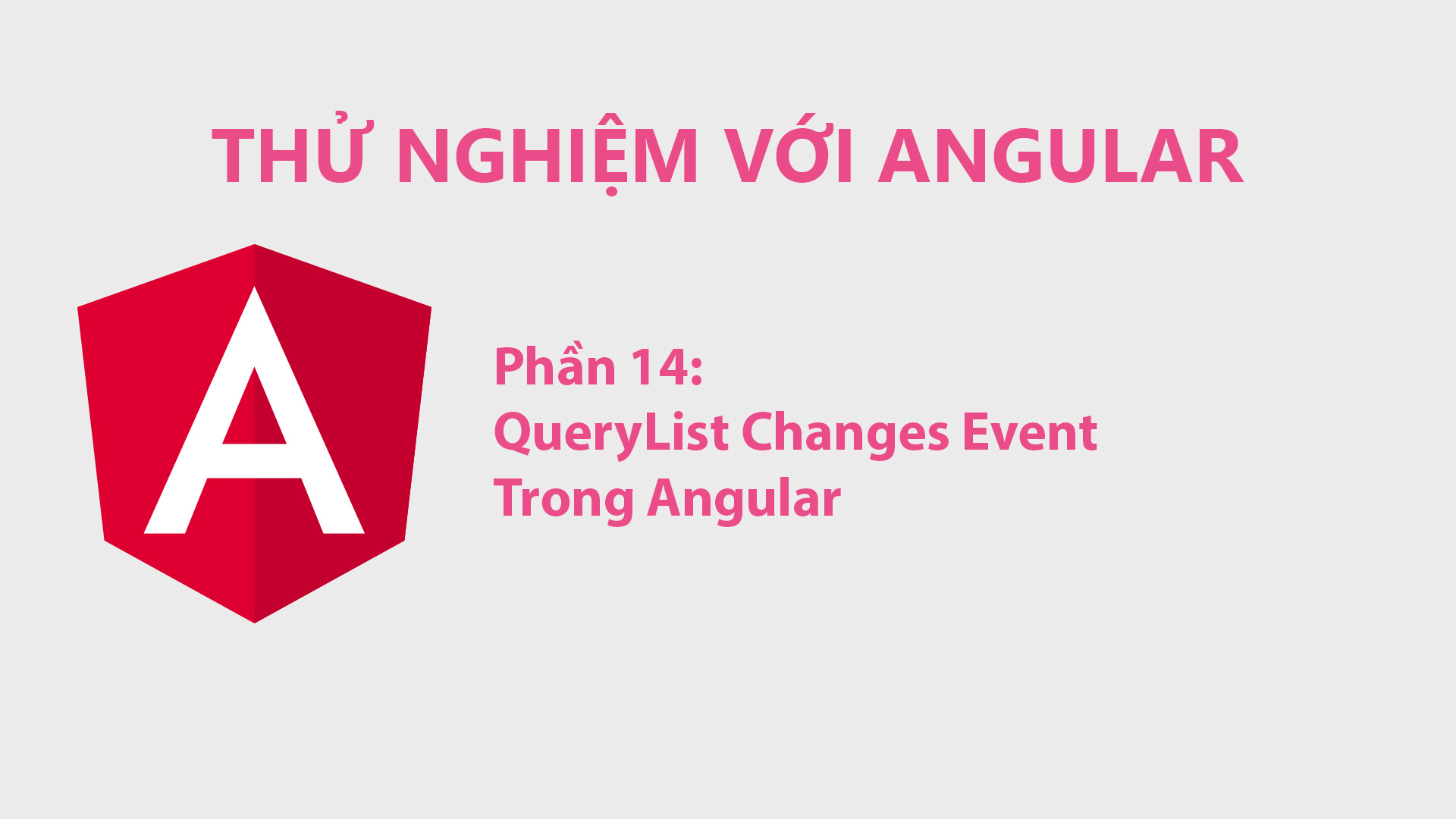 THỬ NGHIỆM VỚI ANGULAR

A

Phần 14:
QueryList Changes Event
Trong Angular